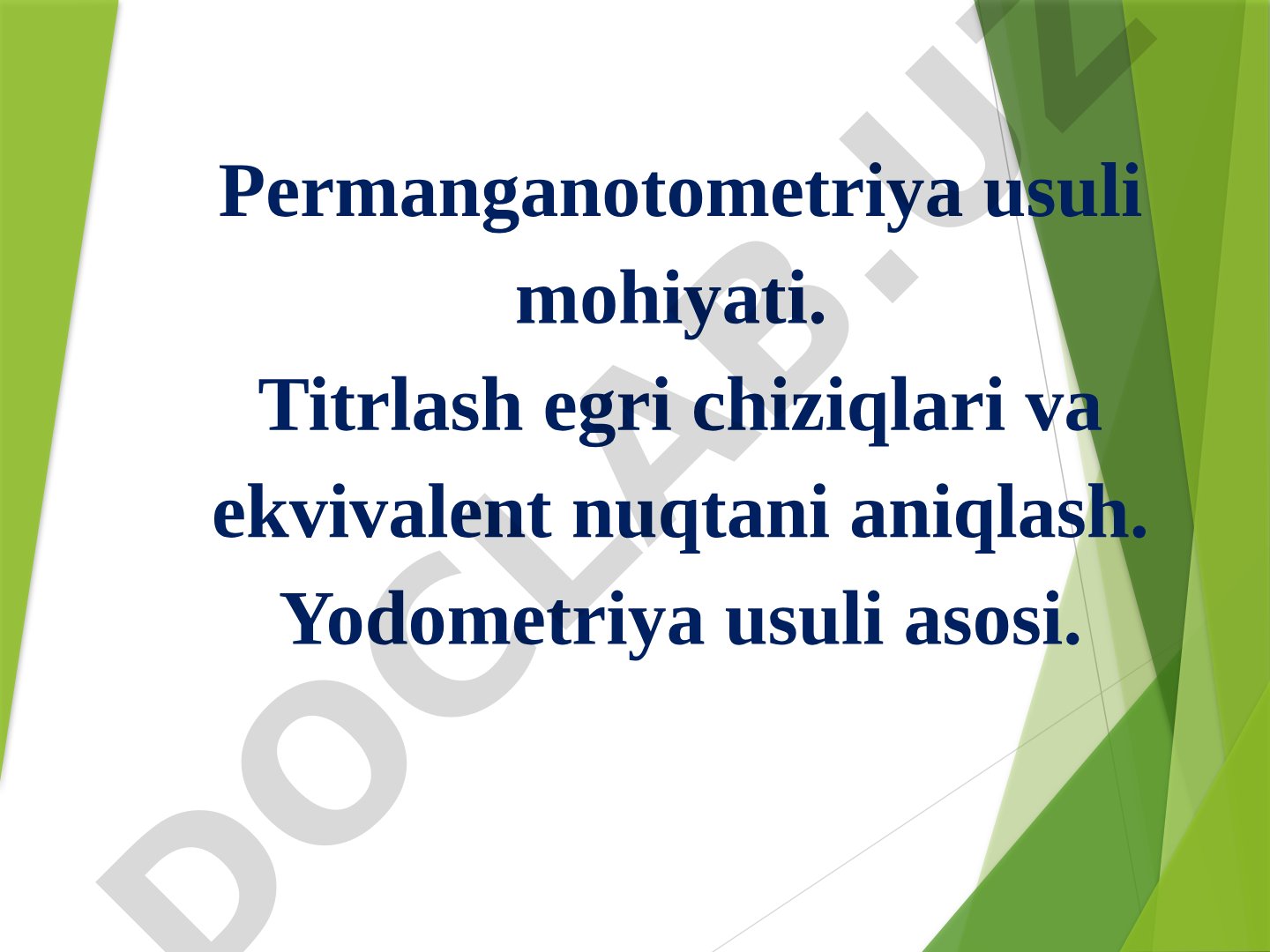 Permanganotometriya usuli mohiyati.
Titrlash egri chiziqlari va ekvivalent nuqtani aniqlash.
Yodometriya usuli asosi.

DOCLAB.UZ